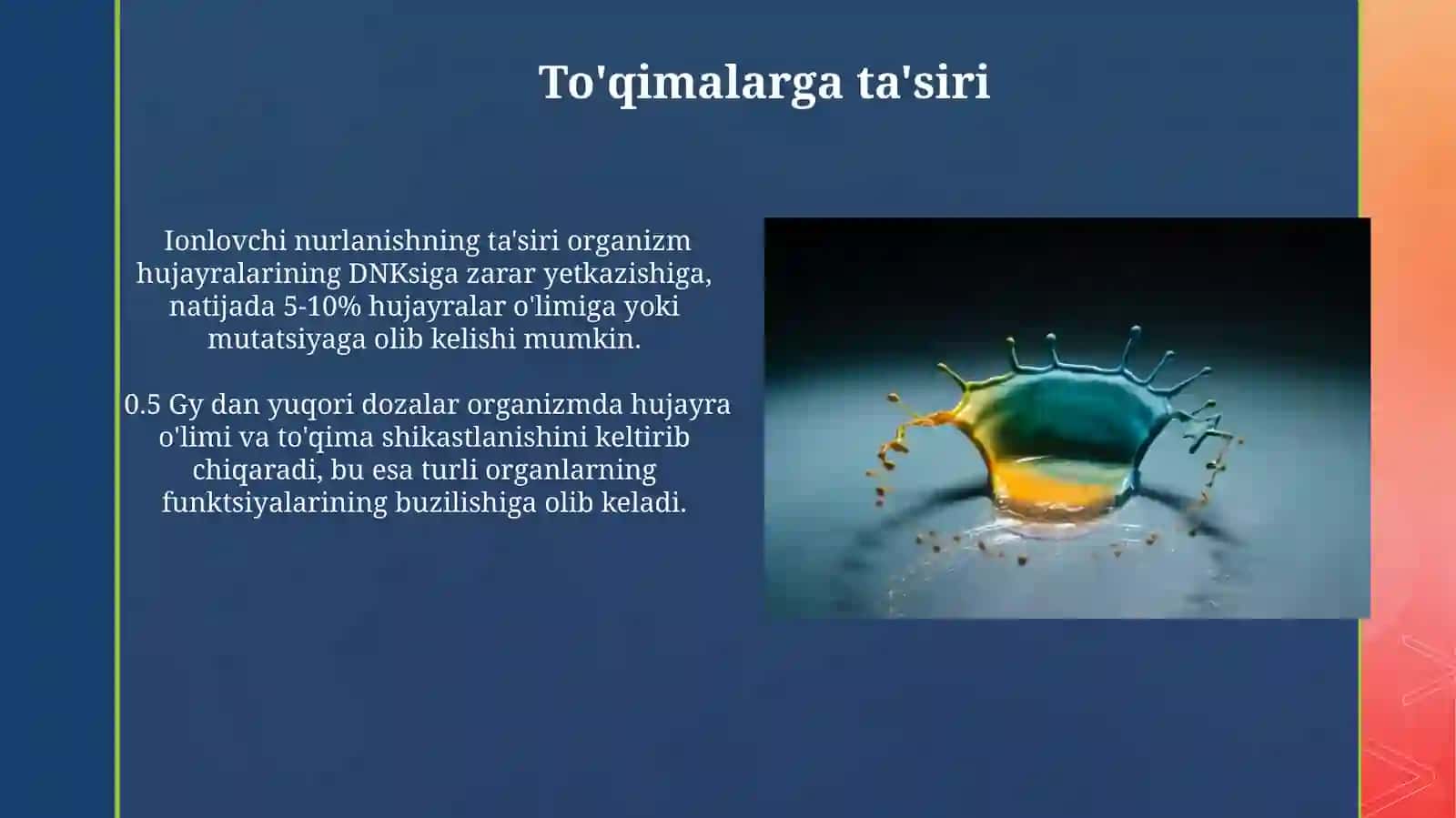 To'qimalarga ta'siri

Ionlovchi nurlanishning ta'siri organizm hujayralarining DNKsiga zarar yetkazishiga, natijada 5-10% hujayralar o'limiga yoki mutatsiyaga olib kelishi mumkin.

0.5 Gy dan yuqori dozalar organizmda hujayra o'limi va to'qima shikastlanishini keltirib chiqaradi, bu esa turli organlarning funktsiyalarining buzilishiga olib keladi.